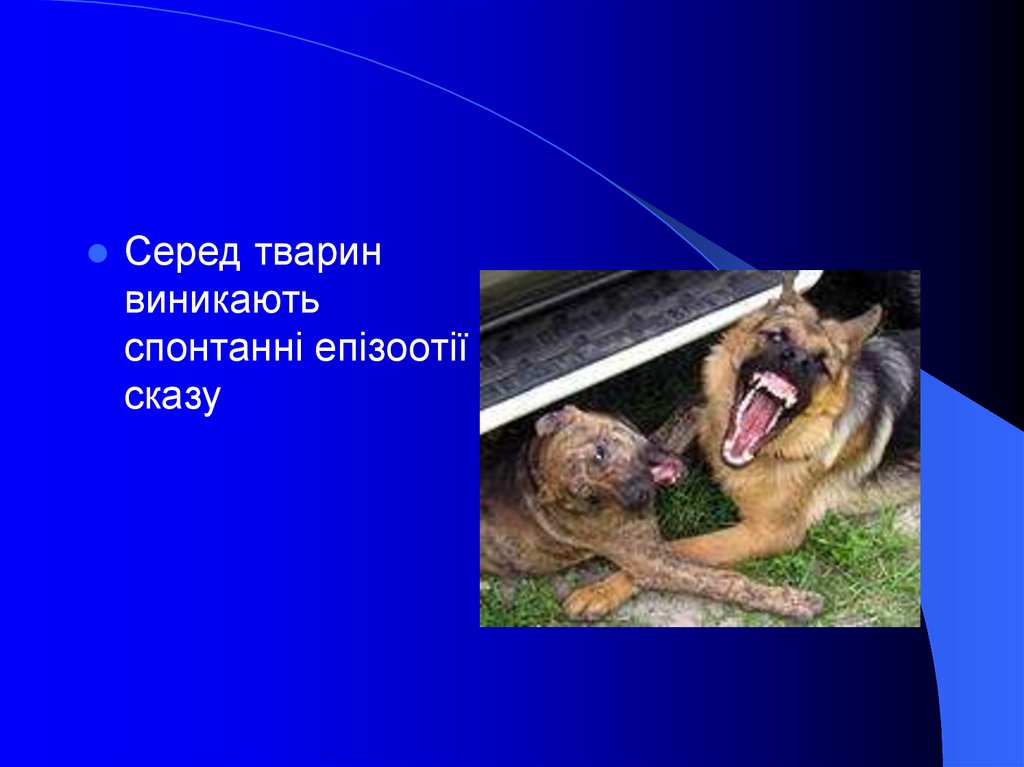 Серед тварин виникають спонтанні епізоотії сказу